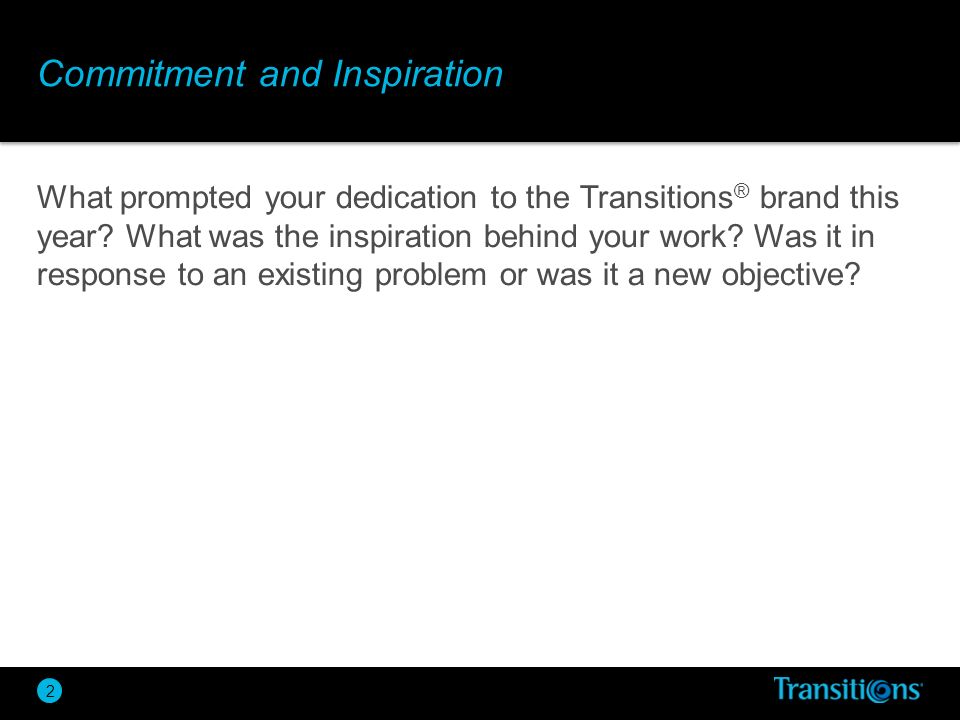 Commitment and Inspiration

What prompted your dedication to the Transitions® brand this year? What was the inspiration behind your work? Was it in response to an existing problem or was it a new objective?

2

Transitions